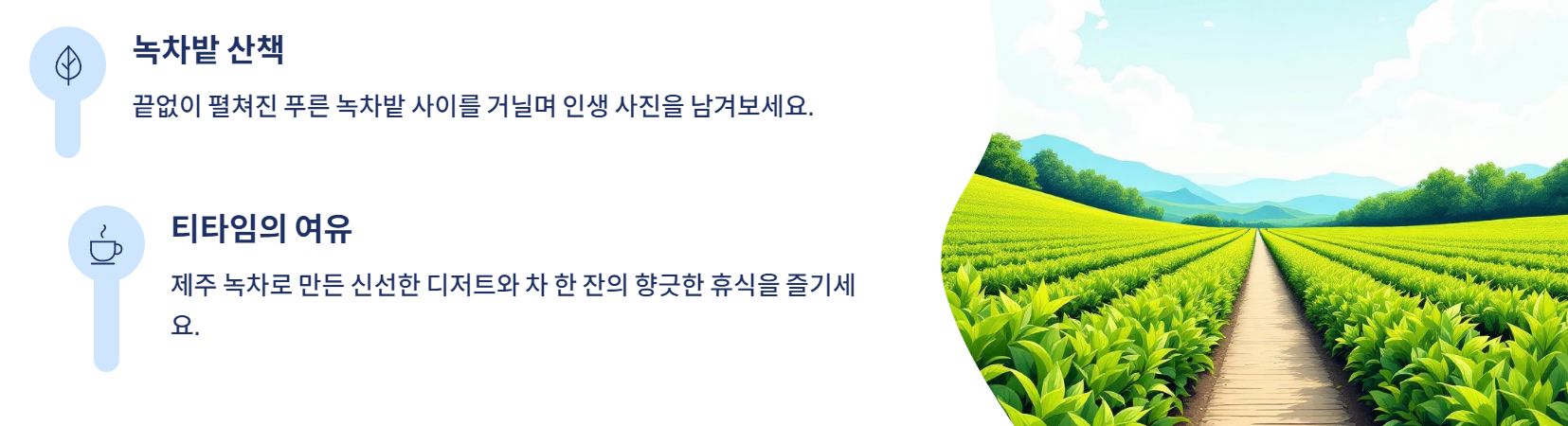 녹차밭 산책

끝없이 펼쳐진 푸른 녹차밭 사이를 거닐며 인생 사진을 남겨보세요.

티타임의 여유

제주 녹차로 만든 신선한 디저트와 차 한 잔의 향긋한 휴식을 즐기세요.